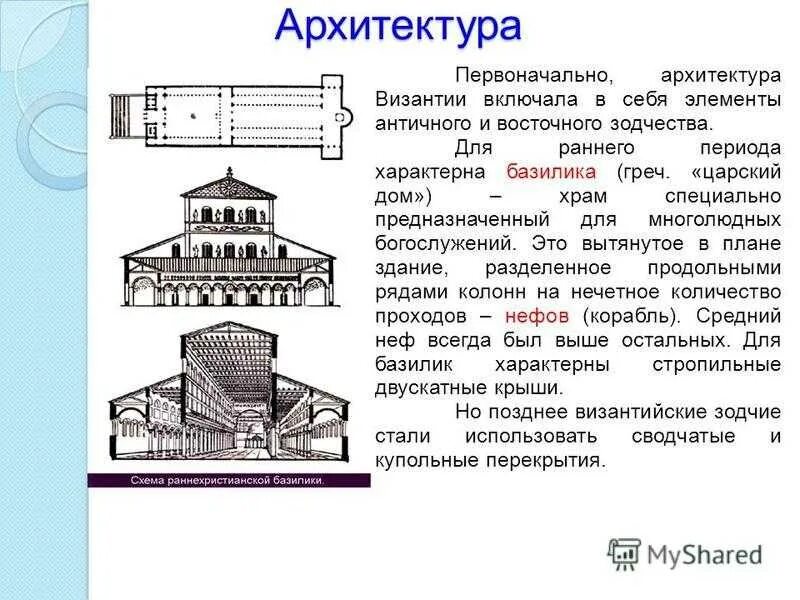 Архитектура

Первоначально, архитектура Византии включала в себя элементы античного и восточного зодчества.

Для раннего периода характерна базилика (греч. «царский дом») – храм специально предназначенный для многолюдных богослужений. Это вытянутое в плане здание, разделенное продольными рядами колонн на нечетное количество проходов – нефов (корабль). Средний неф всегда был выше остальных. Для базилик характерны стропильные двускатные крыши.

Но позднее византийские зодчие стали использовать сводчатые и купольные перекрытия.

Схема раннехристианской базилики.

MyShared